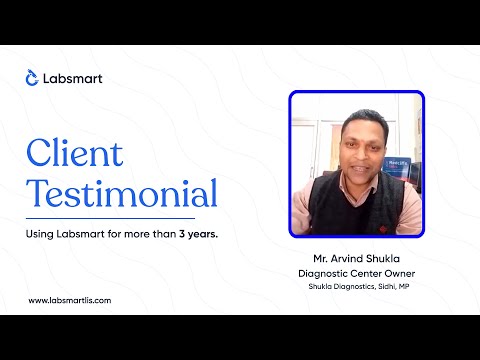 Labsmart

Client Testimonial

Using Labsmart for more than 3 years.

www.labsmartlis.com

Mr. Arvind Shukla
Diagnostic Center Owner
Shukla Diagnostics, Sidhi, MP